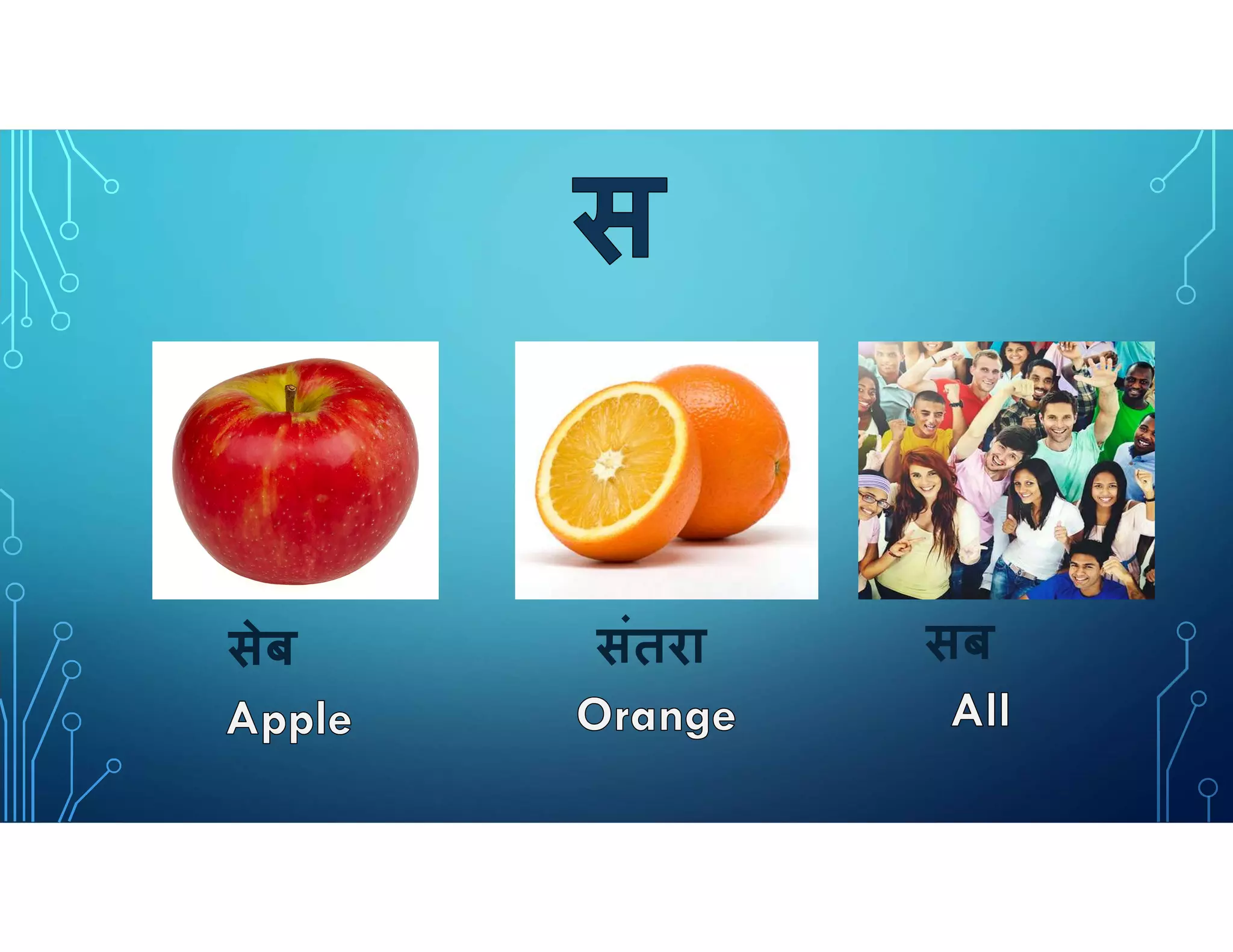 स

सेब
Apple

संतरा
Orange

सब
All